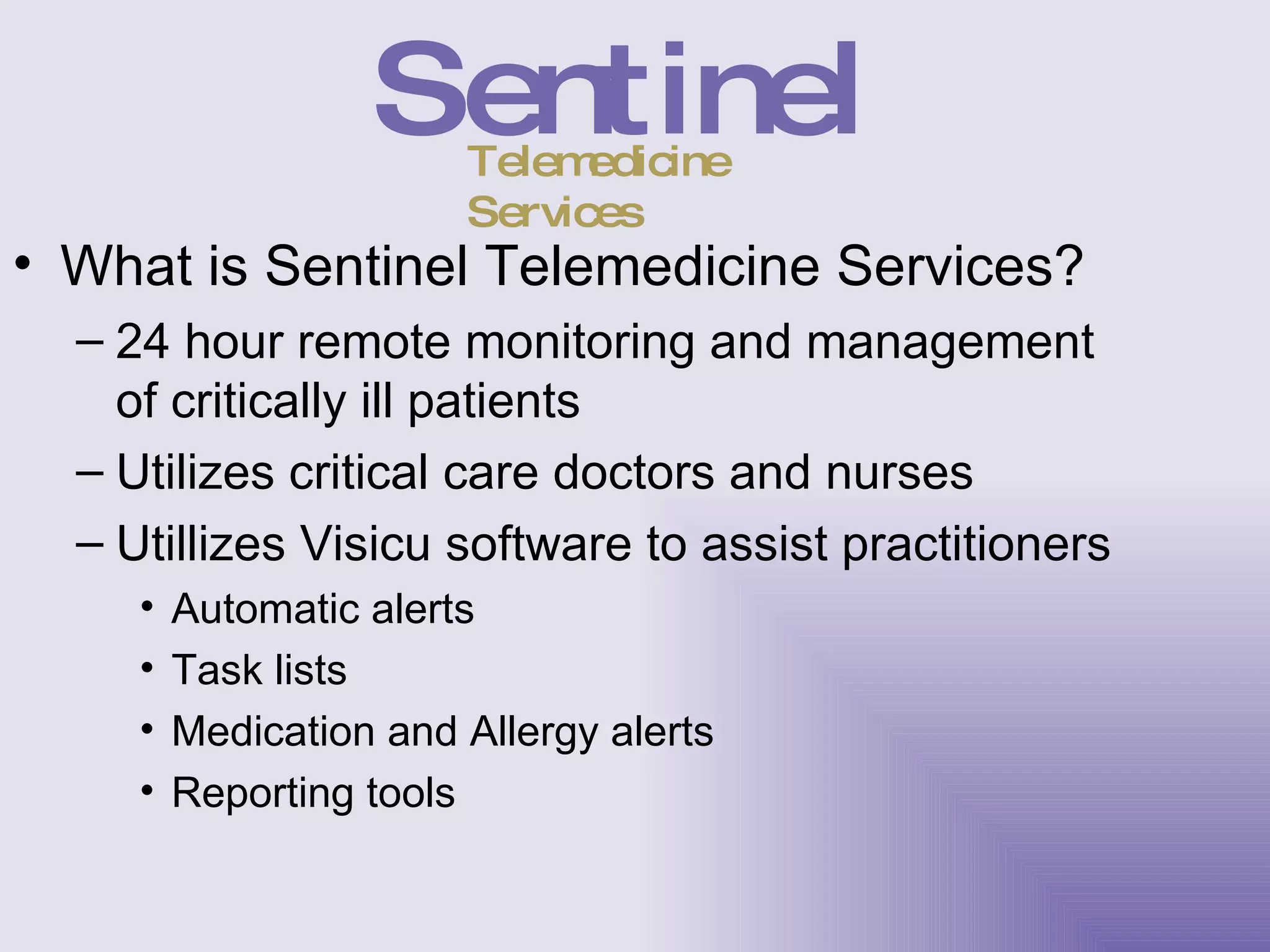 Sentinel
Telemedicine
Services

• What is Sentinel Telemedicine Services?
– 24 hour remote monitoring and management of critically ill patients
– Utilizes critical care doctors and nurses
– Utillizes Visicu software to assist practitioners
• Automatic alerts
• Task lists
• Medication and Allergy alerts
• Reporting tools